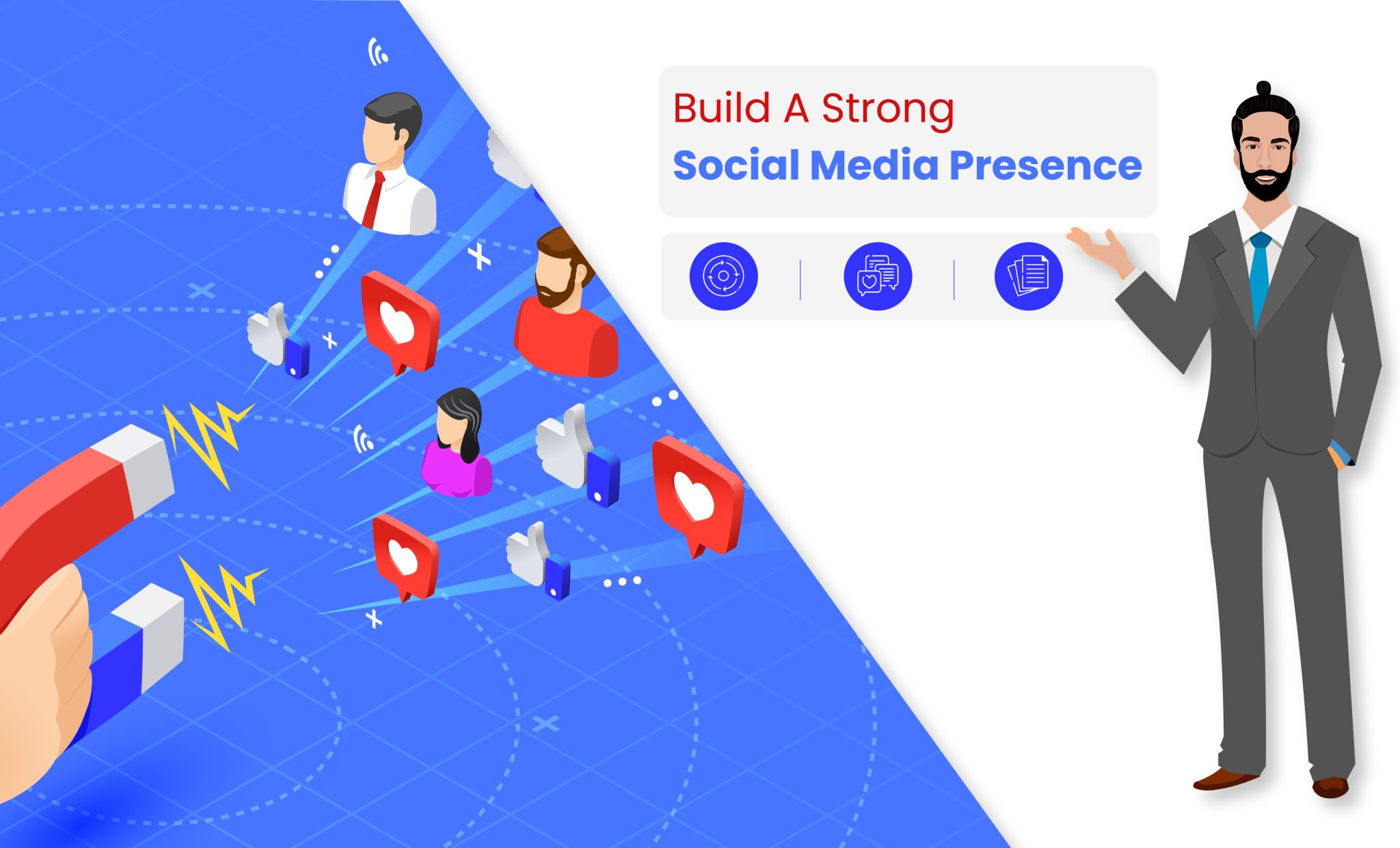 Build A Strong
Social Media Presence